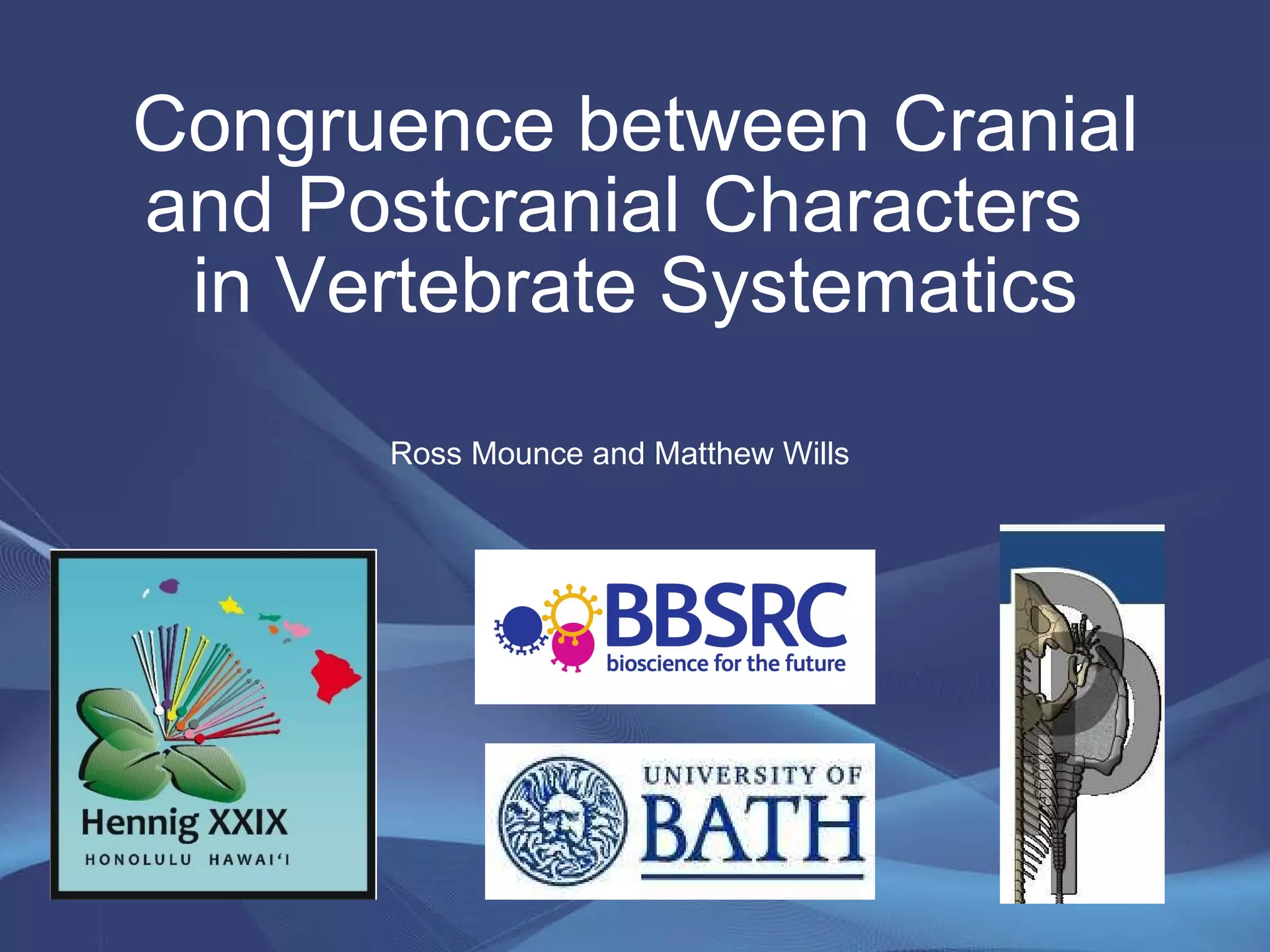 Congruence between Cranial and Postcranial Characters in Vertebrate Systematics

Ross Mounce and Matthew Wills

Hennig XXIX
HONOLULU HAWAI'I

BBSRC
bioscience for the future

UNIVERSITY OF
BATH